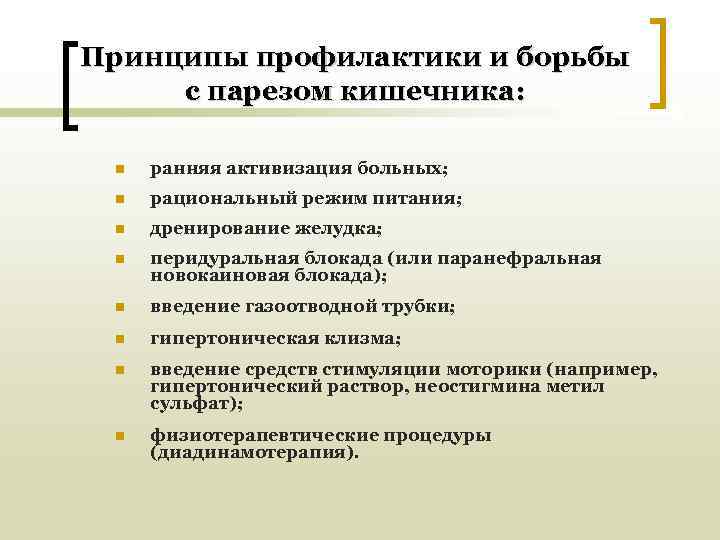 Принципы профилактики и борьбы с парезом кишечника:

- ранняя активизация больных;
- рациональный режим питания;
- дренирование желудка;
- перидуральная блокада (или паранефральная новокаиновая блокада);
- введение газоотводной трубки;
- гипертоническая клизма;
- введение средств стимуляции моторики (например, гипертонический раствор, неостигмина метил сульфат);
- физиотерапевтические процедуры (диадинамотерапия).